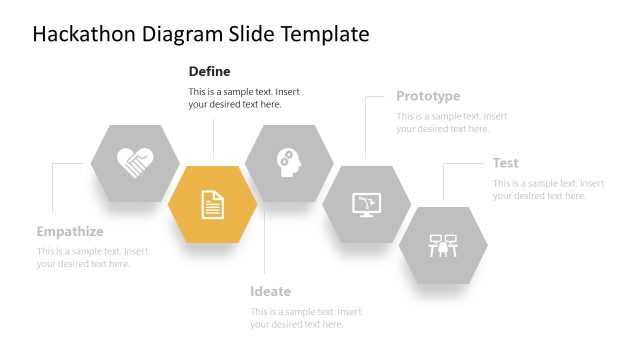 Hackathon Diagram Slide Template

Define

This is a sample text. Insert your desired text here.

Prototype

This is a sample text. Insert your desired text here.

Test

This is a sample text. Insert your desired text here.

Empathize

This is a sample text. Insert your desired text here.

Ideate

This is a sample text. Insert your desired text here.